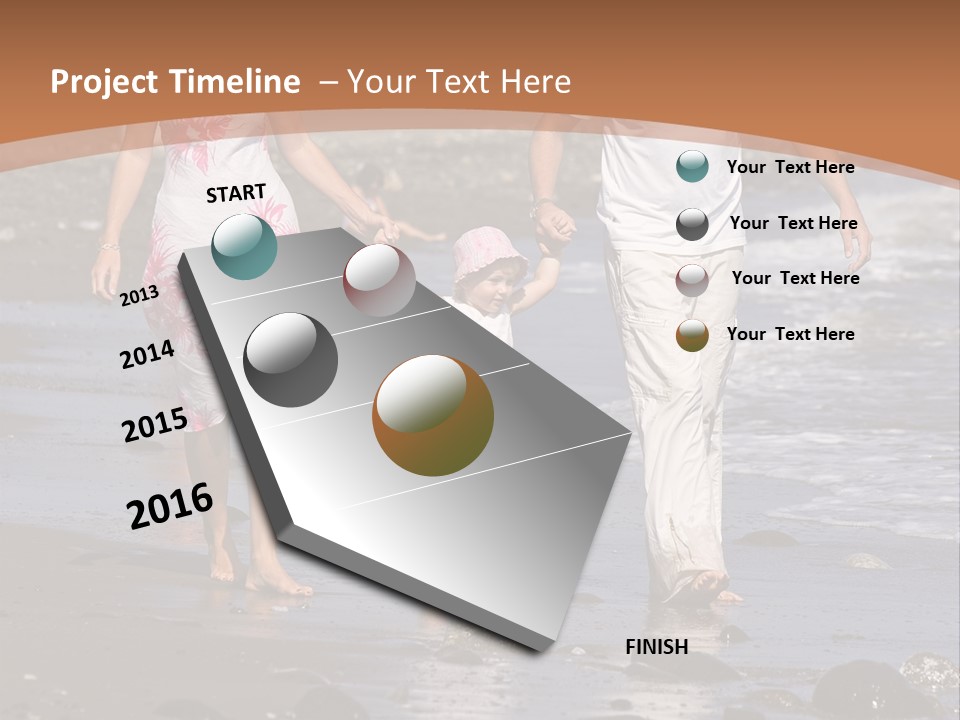 Project Timeline – Your Text Here

START

2013

2014

2015

2016

FINISH

Your Text Here

Your Text Here

Your Text Here

Your Text Here